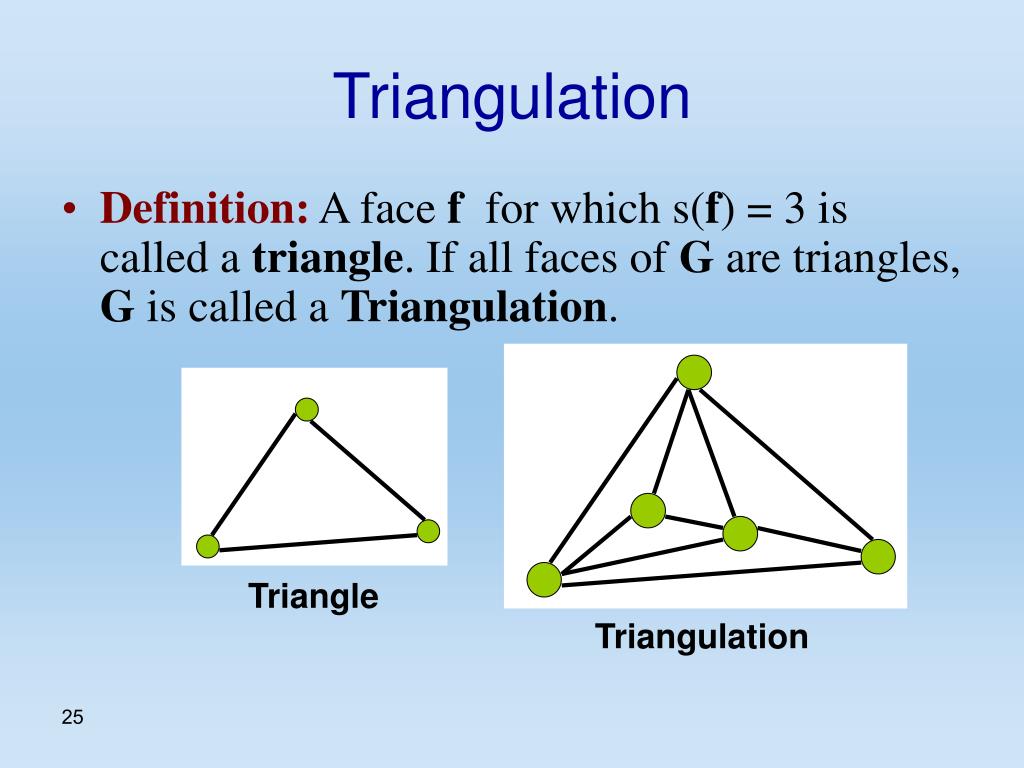 Triangulation

• Definition: A face f for which s(f) = 3 is called a triangle. If all faces of G are triangles, G is called a Triangulation.

Triangle

Triangulation

25